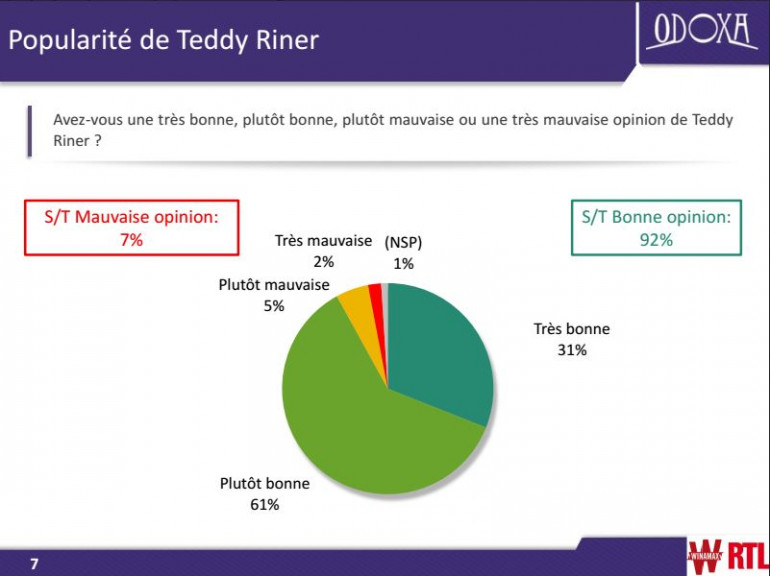 Popularité de Teddy Riner

ODOXA

Avez-vous une très bonne, plutôt bonne, plutôt mauvaise ou une très mauvaise opinion de Teddy Riner ?

S/T Mauvaise opinion: 7%

S/T Bonne opinion: 92%

Très mauvaise 2%

(NSP) 1%

Plutôt mauvaise 5%

Très bonne 31%

Plutôt bonne 61%

7

WINAMAX RTL